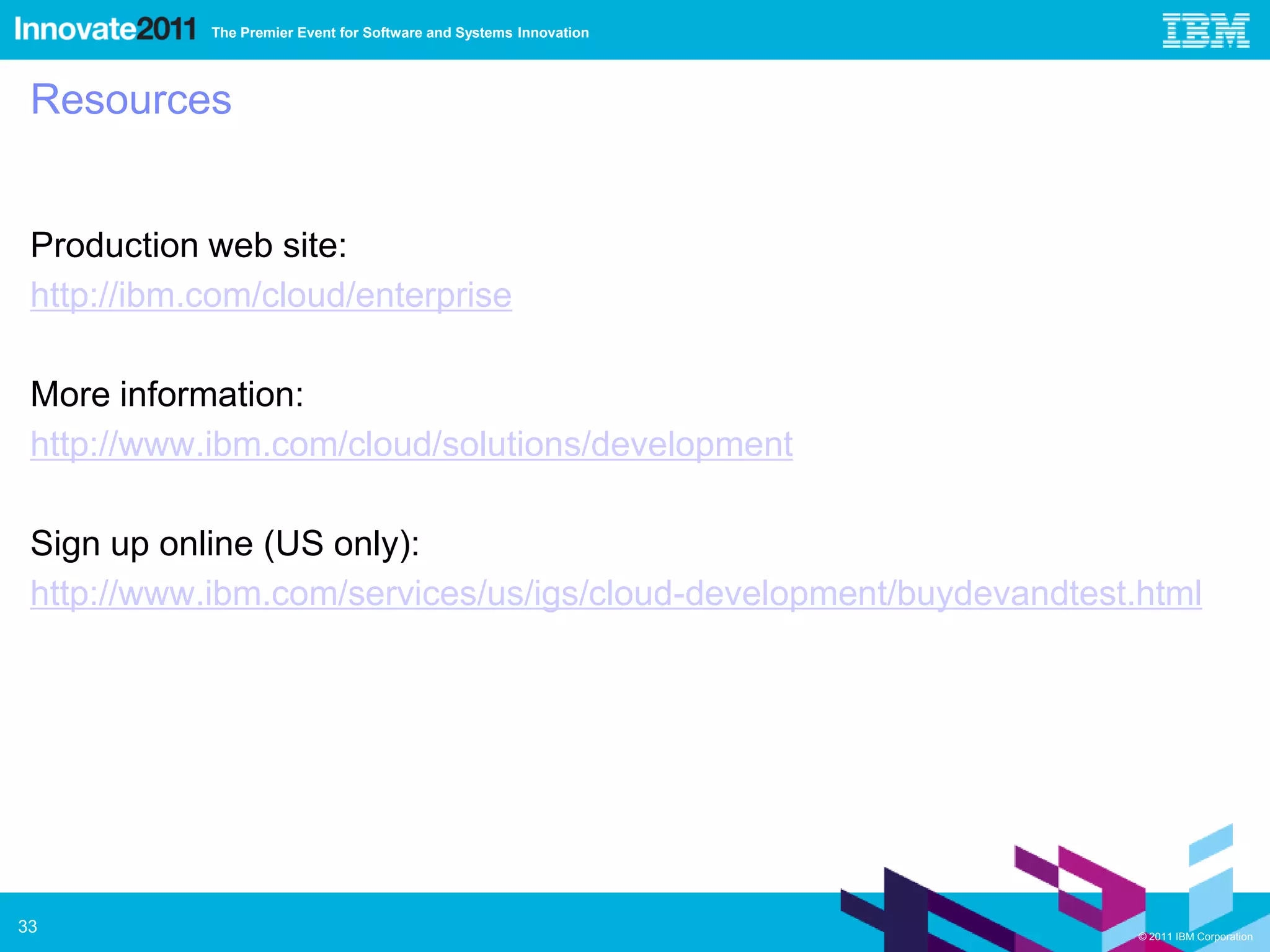 Innovate2011 The Premier Event for Software and Systems Innovation

IBM

Resources

Production web site:
http://ibm.com/cloud/enterprise

More information:
http://www.ibm.com/cloud/solutions/development

Sign up online (US only):
http://www.ibm.com/services/us/igs/cloud-development/buydevandtest.html

33

© 2011 IBM Corporation